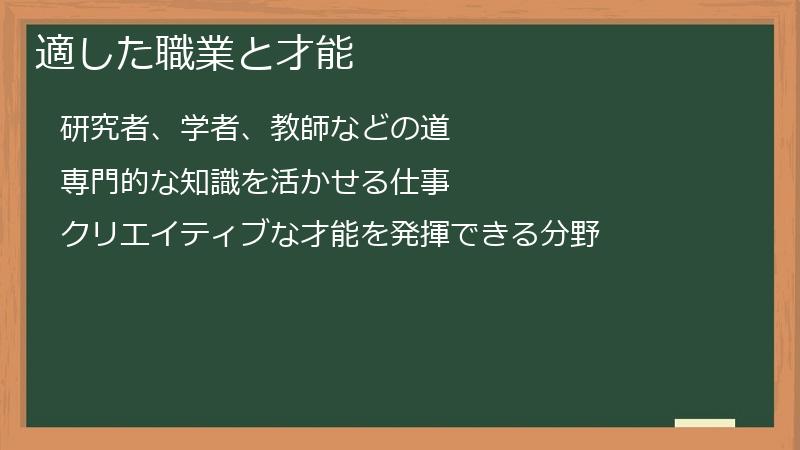 適した職業と才能

研究者、学者、教師などの道

専門的な知識を活かせる仕事

クリエイティブな才能を発揮できる分野